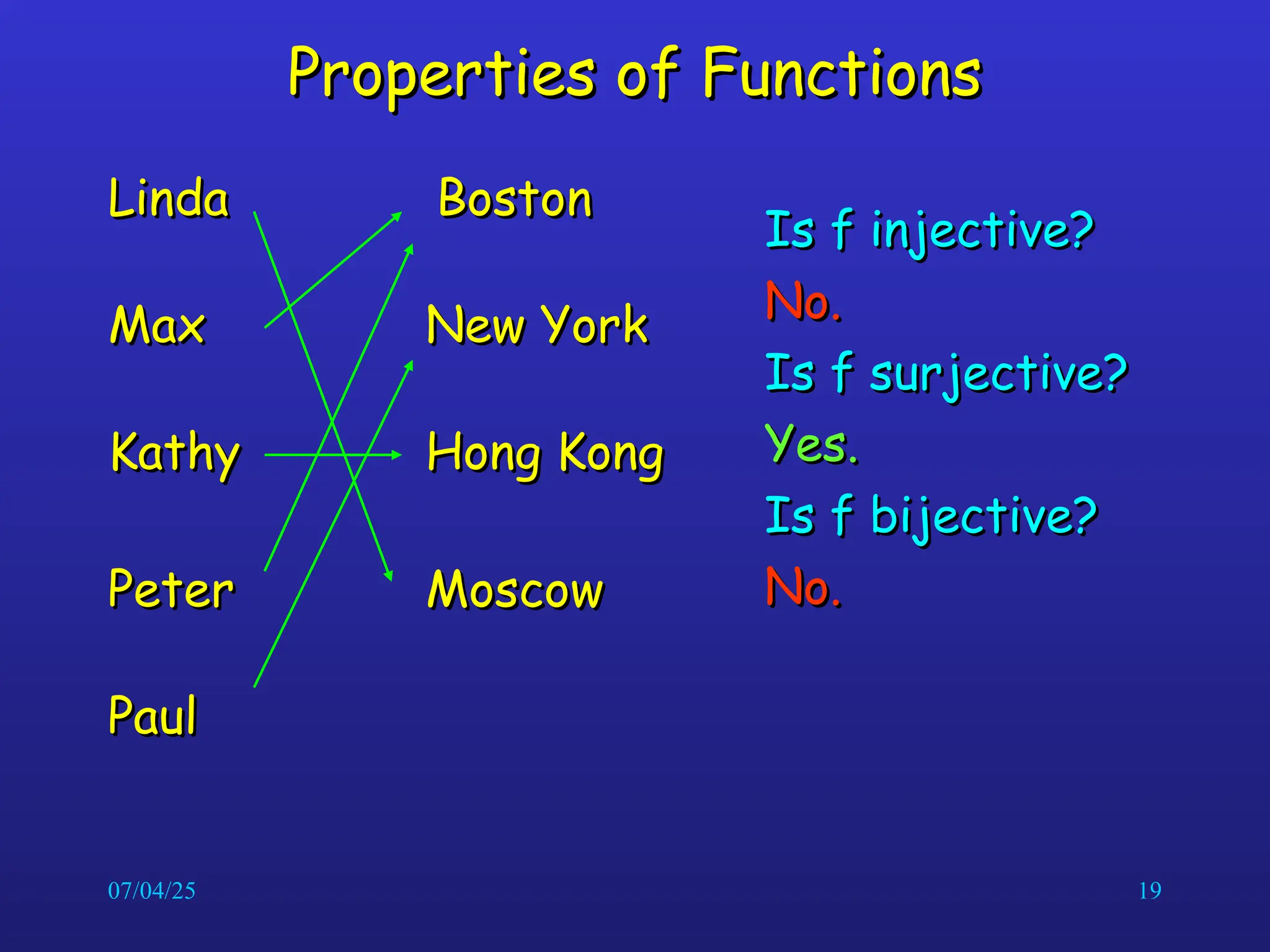 Properties of Functions

Linda

Max

Kathy

Peter

Paul

Boston

New York

Hong Kong

Moscow

Is f injective?

No.

Is f surjective?

Yes.

Is f bijective?

No.

07/04/25

19